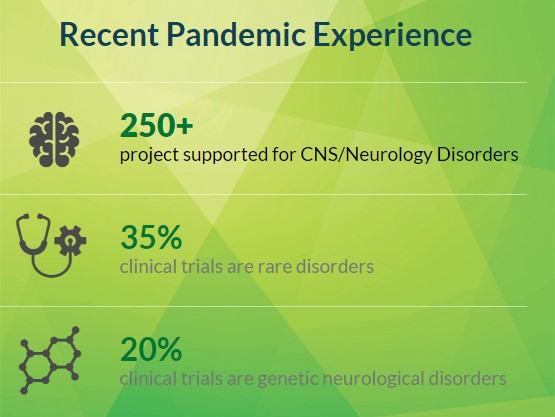 Recent Pandemic Experience

250+
project supported for CNS/Neurology Disorders

35%
clinical trials are rare disorders

20%
clinical trials are genetic neurological disorders